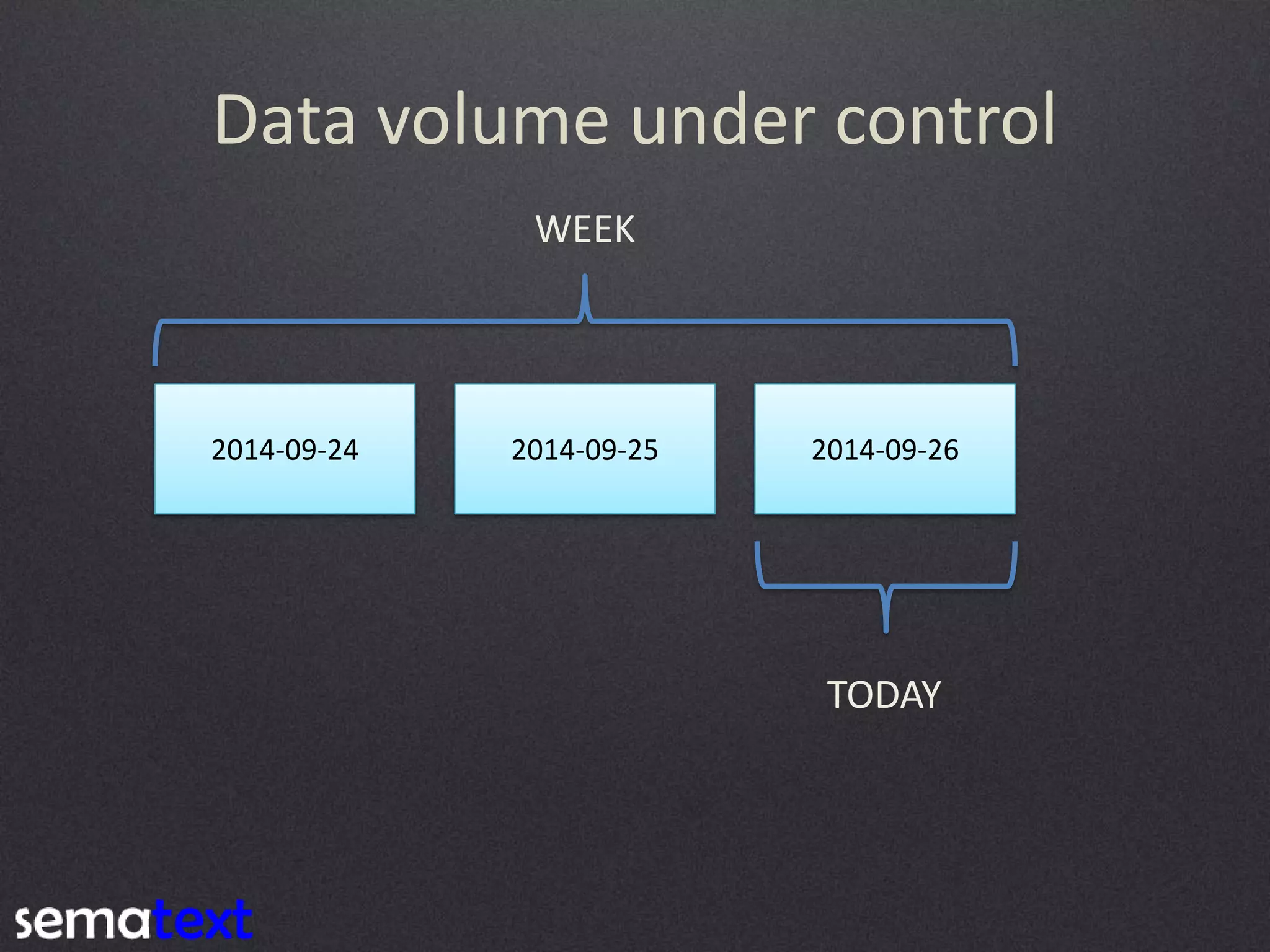 Data volume under control

WEEK

2014-09-24

2014-09-25

2014-09-26

TODAY

sematext